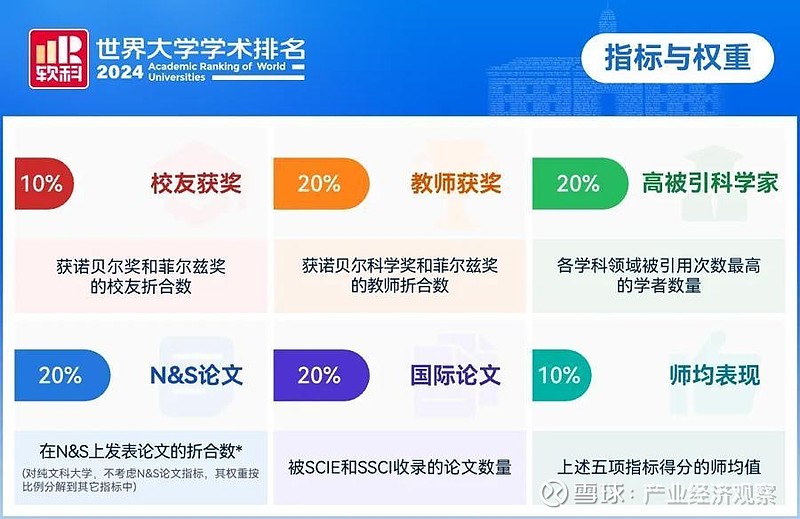 软科

世界大学学术排名
2024 Academic Ranking of World Universities

指标与权重

10% 校友获奖

获诺贝尔奖和菲尔兹奖的校友折合数

20% 教师获奖

获诺贝尔科学奖和菲尔兹奖的教师折合数

20% 高被引科学家

各学科领域被引用次数最高的学者数量

20% N&S论文

在N&S上发表论文的折合数*

(对纯文科大学，不考虑N&S论文指标，其权重按比例分解到其它指标中)

20% 国际论文

被SCIE和SSCI收录的论文数量

10% 师均表现

上述五项指标得分的师均值

雪球：产业经济观察